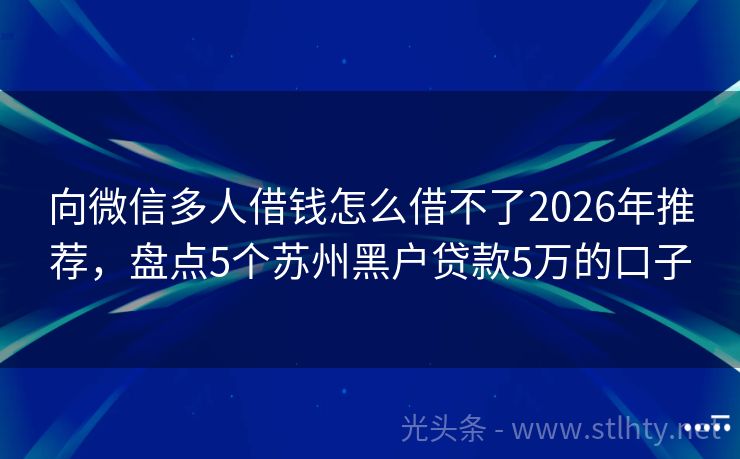 向微信多人借钱怎么借不了2026年推荐，盘点5个苏州黑户贷款5万的口子

光头条 - www.stlhty.net